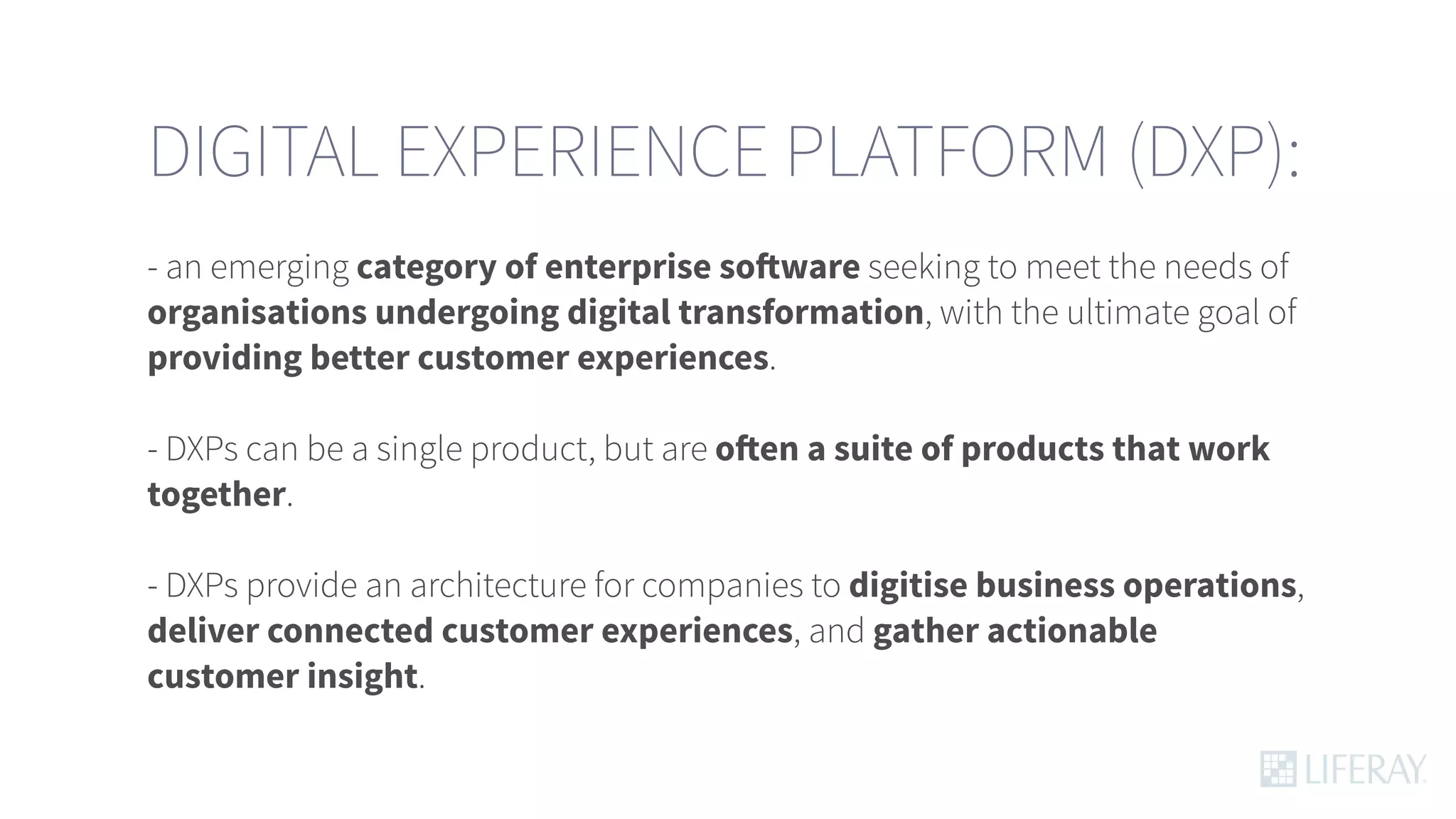 DIGITAL EXPERIENCE PLATFORM (DXP):

- an emerging category of enterprise software seeking to meet the needs of organisations undergoing digital transformation, with the ultimate goal of providing better customer experiences.

- DXPs can be a single product, but are often a suite of products that work together.

- DXPs provide an architecture for companies to digitise business operations, deliver connected customer experiences, and gather actionable customer insight.

LIFERAY